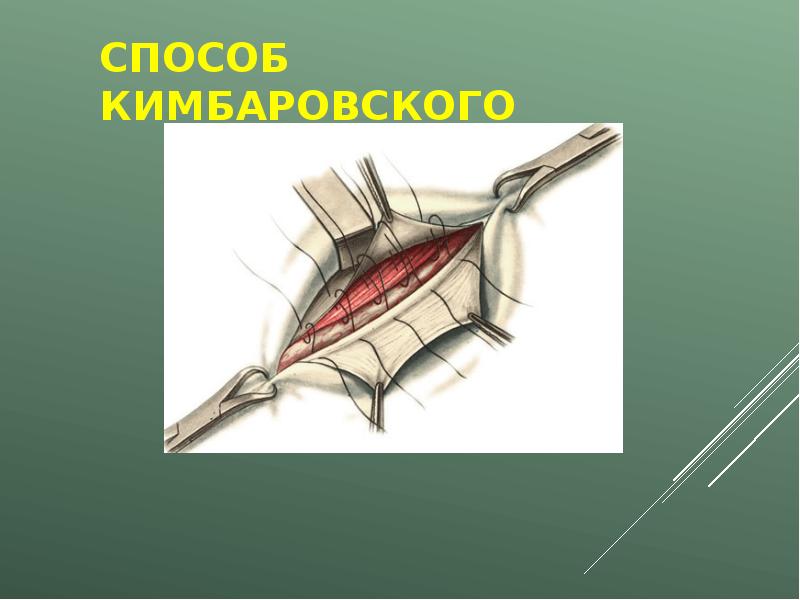 СПОСОБ КИМБАРОВСКОГО